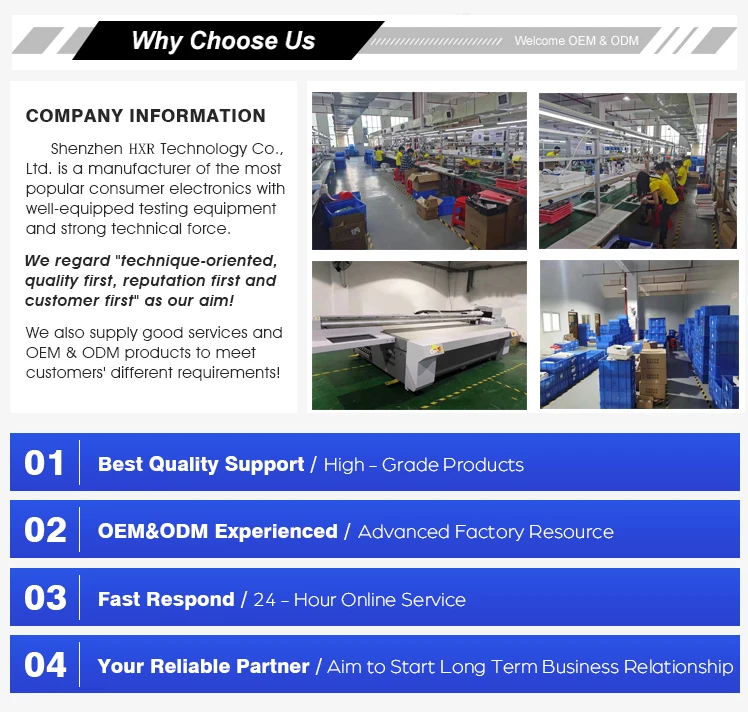 Why Choose Us

Welcome OEM & ODM

COMPANY INFORMATION

Shenzhen HXR Technology Co., Ltd. is a manufacturer of the most popular consumer electronics with well-equipped testing equipment and strong technical force.

We regard "technique-oriented, quality first, reputation first and customer first" as our aim!

We also supply good services and OEM & ODM products to meet customers' different requirements!

01 Best Quality Support / High - Grade Products

02 OEM&ODM Experienced / Advanced Factory Resource

03 Fast Respond / 24 - Hour Online Service

04 Your Reliable Partner / Aim to Start Long Term Business Relationship